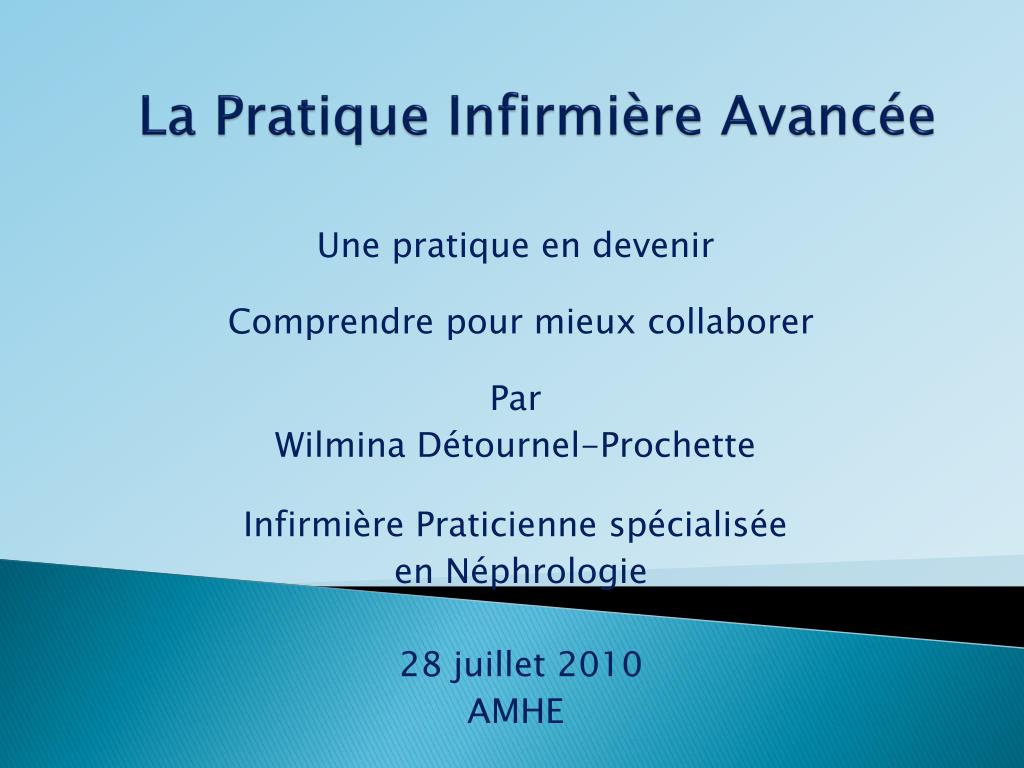 La Pratique Infirmière Avancée

Une pratique en devenir

Comprendre pour mieux collaborer

Par
Wilmina Détournel-Prochette

Infirmière Praticienne spécialisée
en Néphrologie

28 juillet 2010
AMHE